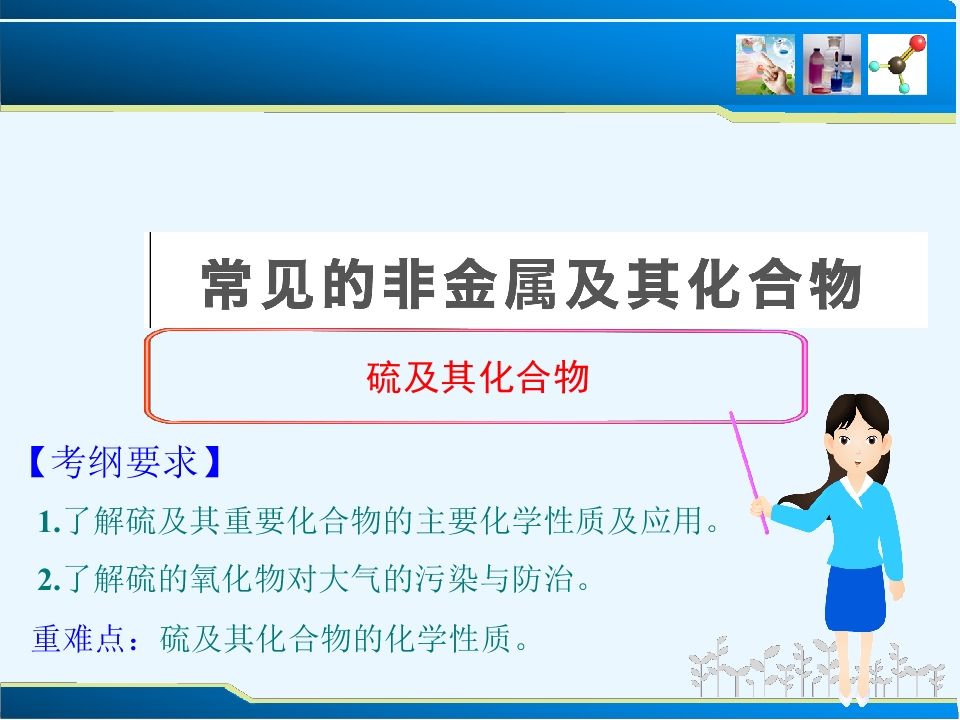 常见的非金属及其化合物

硫及其化合物

【考纲要求】

1.了解硫及其重要化合物的主要化学性质及应用。

2.了解硫的氧化物对大气的污染与防治。

重难点：硫及其化合物的化学性质。